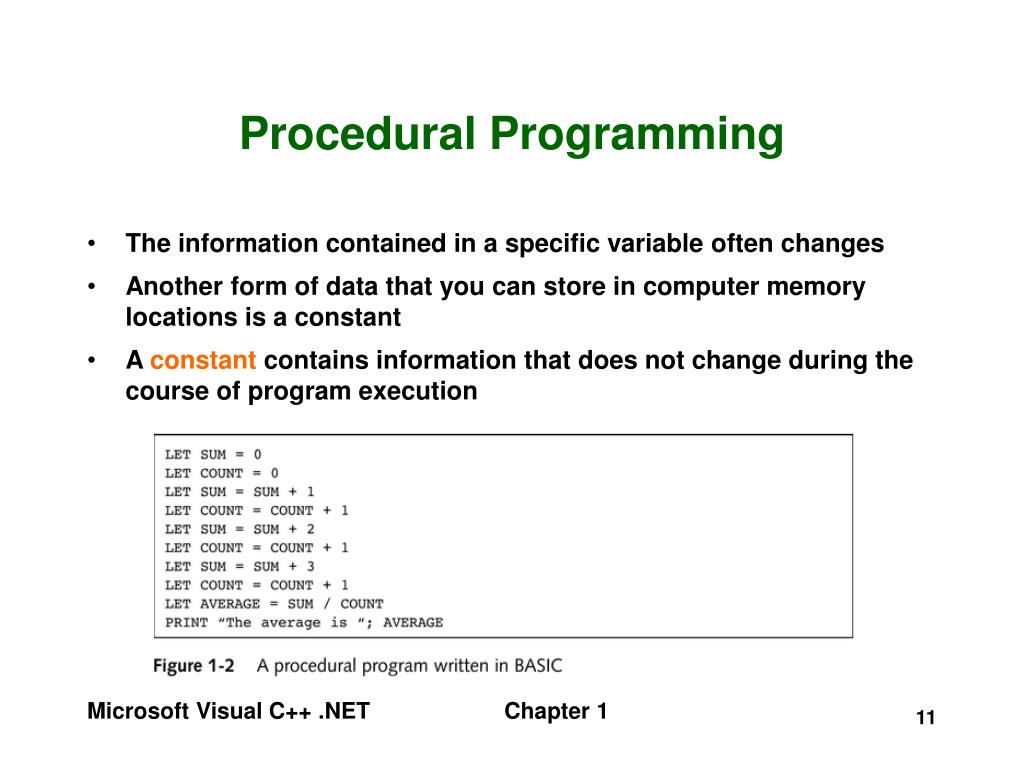 Procedural Programming

• The information contained in a specific variable often changes
• Another form of data that you can store in computer memory locations is a constant
• A constant contains information that does not change during the course of program execution

LET SUM = 0
LET COUNT = 0
LET SUM = SUM + 1
LET COUNT = COUNT + 1
LET SUM = SUM + 2
LET COUNT = COUNT + 1
LET SUM = SUM + 3
LET COUNT = COUNT + 1
LET AVERAGE = SUM / COUNT
PRINT “The average is “; AVERAGE

Figure 1-2 A procedural program written in BASIC

Microsoft Visual C++ .NET
Chapter 1
11